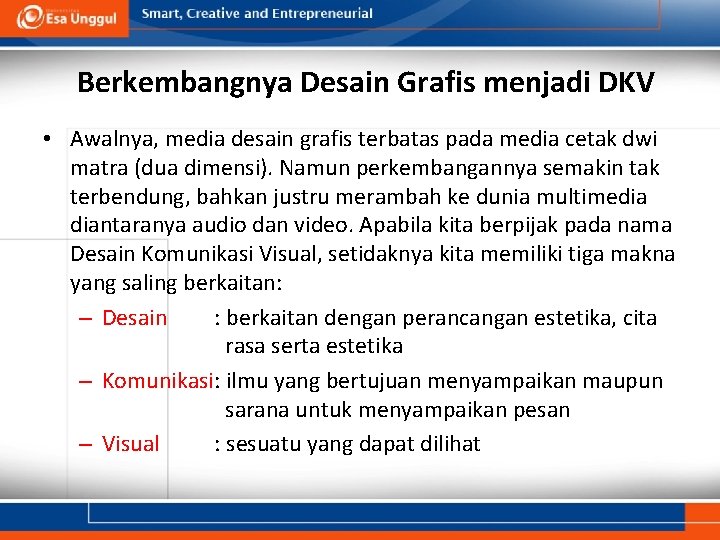 Esa Unggul

Smart, Creative and Entrepreneurial

Berkembangnya Desain Grafis menjadi DKV

• Awalnya, media desain grafis terbatas pada media cetak dwi matra (dua dimensi). Namun perkembangannya semakin tak terbendung, bahkan justru merambah ke dunia multimedia diantaranya audio dan video. Apabila kita berpijak pada nama Desain Komunikasi Visual, setidaknya kita memiliki tiga makna yang saling berkaitan:

– Desain : berkaitan dengan perancangan estetika, cita rasa serta estetika

– Komunikasi: ilmu yang bertujuan menyampaikan maupun sarana untuk menyampaikan pesan

– Visual : sesuatu yang dapat dilihat